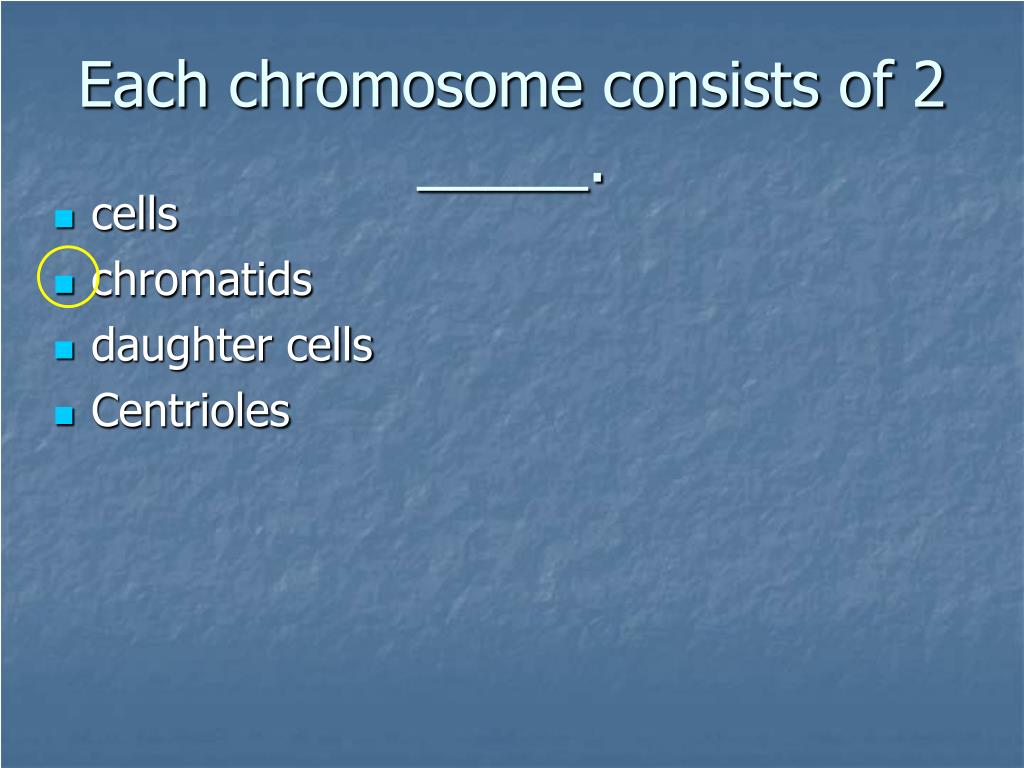 Each chromosome consists of 2 _____.

- cells
- chromatids
- daughter cells
- Centrioles